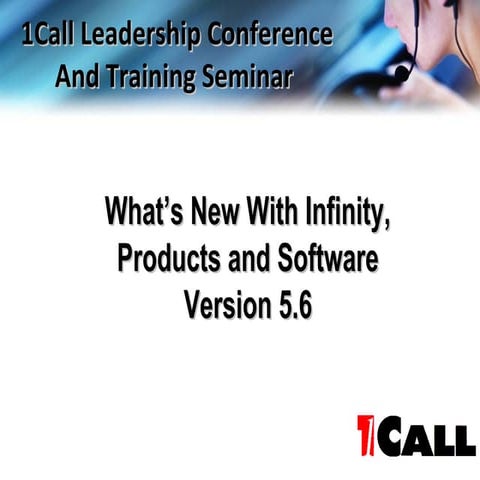 1Call Leadership Conference
And Training Seminar

What's New With Infinity,
Products and Software
Version 5.6

1CALL